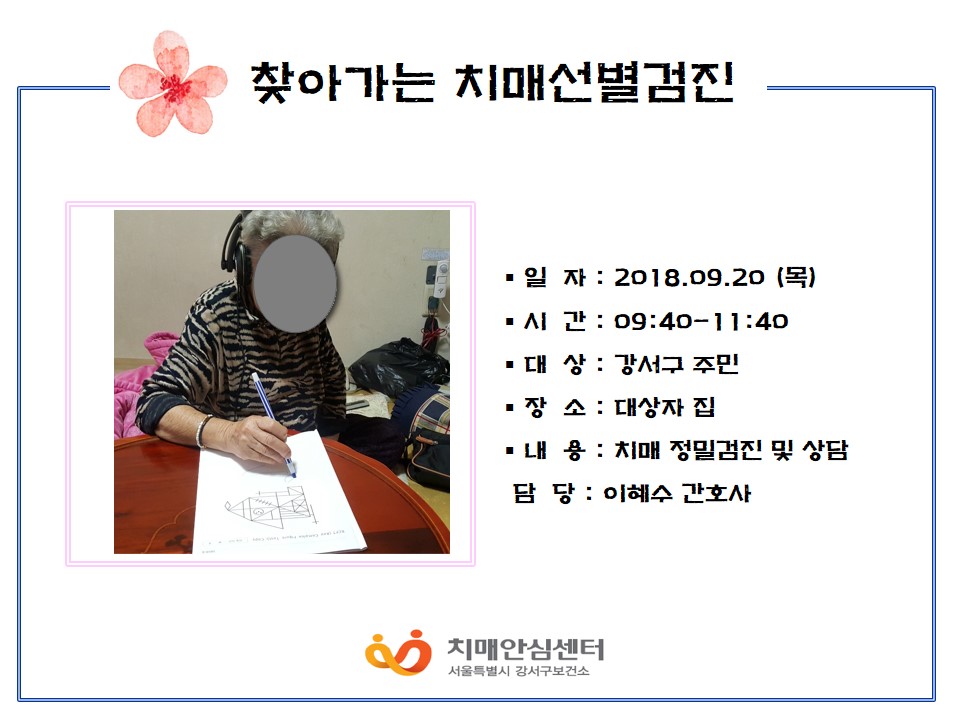 찾아가는 치매선별검진

▪ 일 자 : 2018.09.20 (목)
▪ 시 간 : 09:40-11:40
▪ 대 상 : 강서구 주민
▪ 장 소 : 대상자 집
▪ 내 용 : 치매 정밀검진 및 상담
담 당 : 이혜수 간호사

치매안심센터
서울특별시 강서구보건소